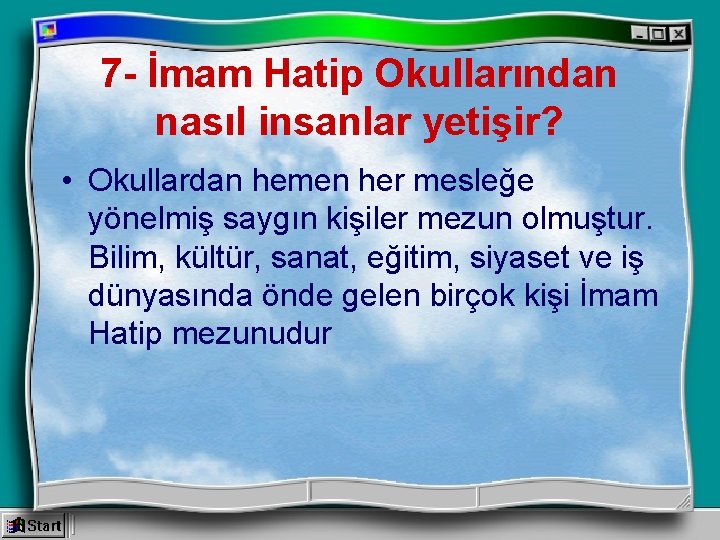 7- İmam Hatip Okullarından nasıl insanlar yetişir?

• Okullardan hemen her mesleğe yönelmiş saygın kişiler mezun olmuştur. Bilim, kültür, sanat, eğitim, siyaset ve iş dünyasında önde gelen birçok kişi İmam Hatip mezunudur

Start